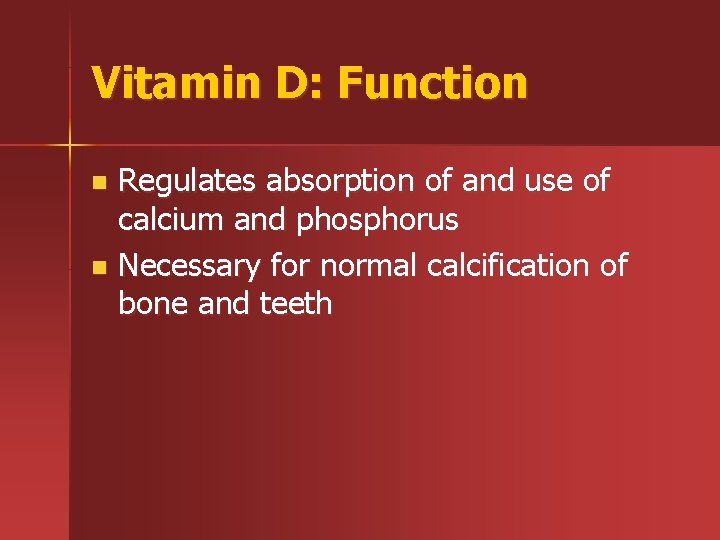 Vitamin D: Function

- Regulates absorption of and use of calcium and phosphorus
- Necessary for normal calcification of bone and teeth